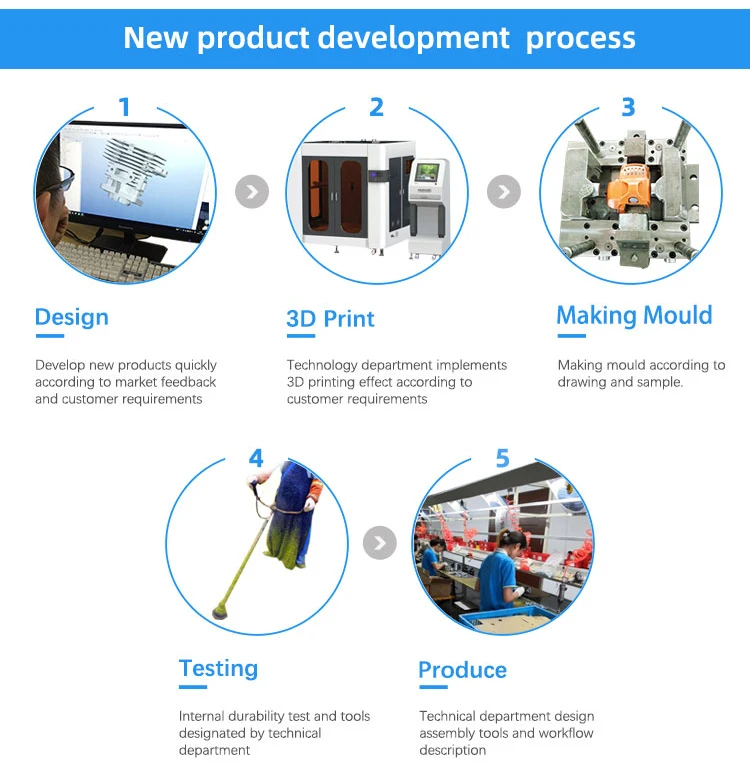 New product development process

1

Design

Develop new products quickly according to market feedback and customer requirements

2

3D Print

Technology department implements 3D printing effect according to customer requirements

3

Making Mould

Making mould according to drawing and sample.

4

Testing

Internal durability test and tools designated by technical department

5

Produce

Technical department design assembly tools and workflow description